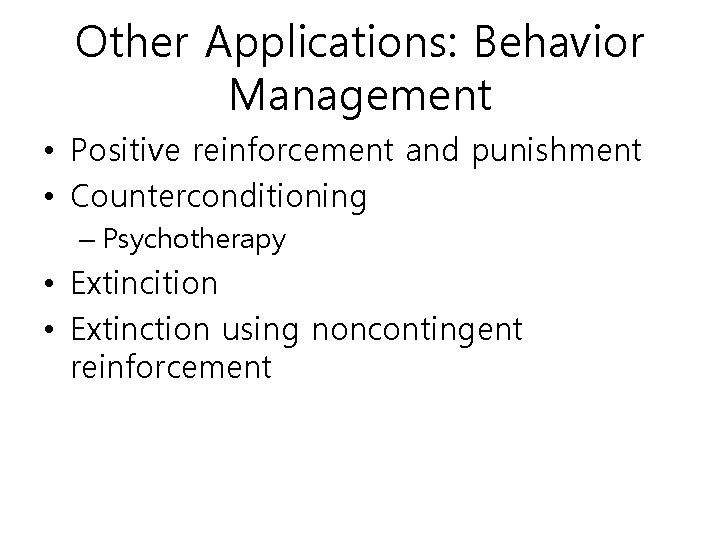 Other Applications: Behavior Management

• Positive reinforcement and punishment
• Counterconditioning
– Psychotherapy
• Extincition
• Extinction using noncontingent reinforcement